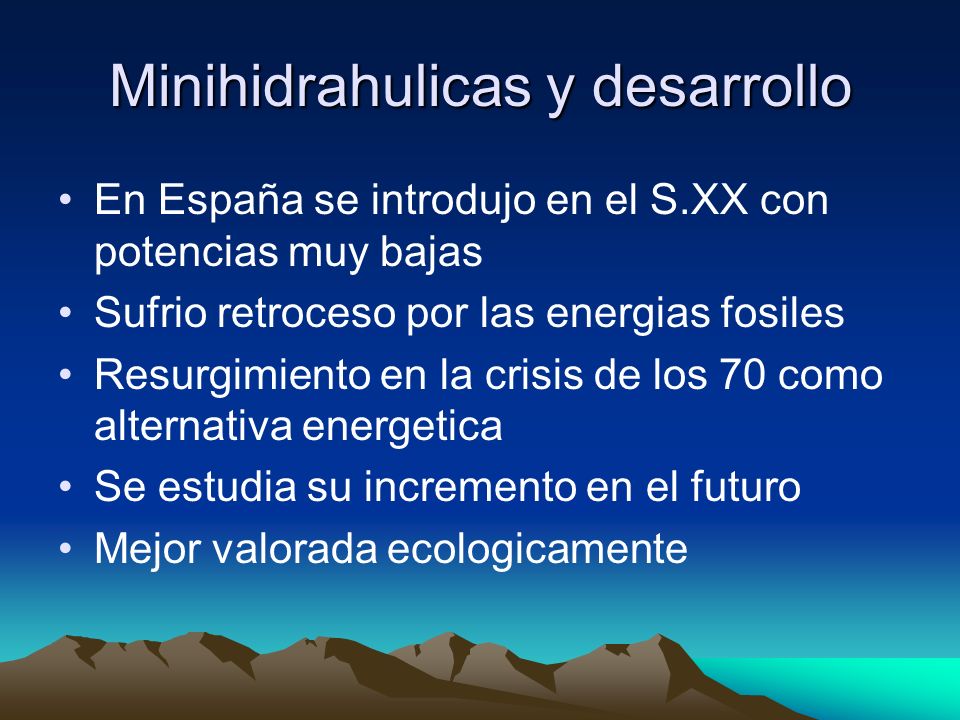 Minihidrahulicas y desarrollo

• En España se introdujo en el S.XX con potencias muy bajas
• Sufrio retroceso por las energias fosiles
• Resurgimiento en la crisis de los 70 como alternativa energetica
• Se estudia su incremento en el futuro
• Mejor valorada ecologicamente